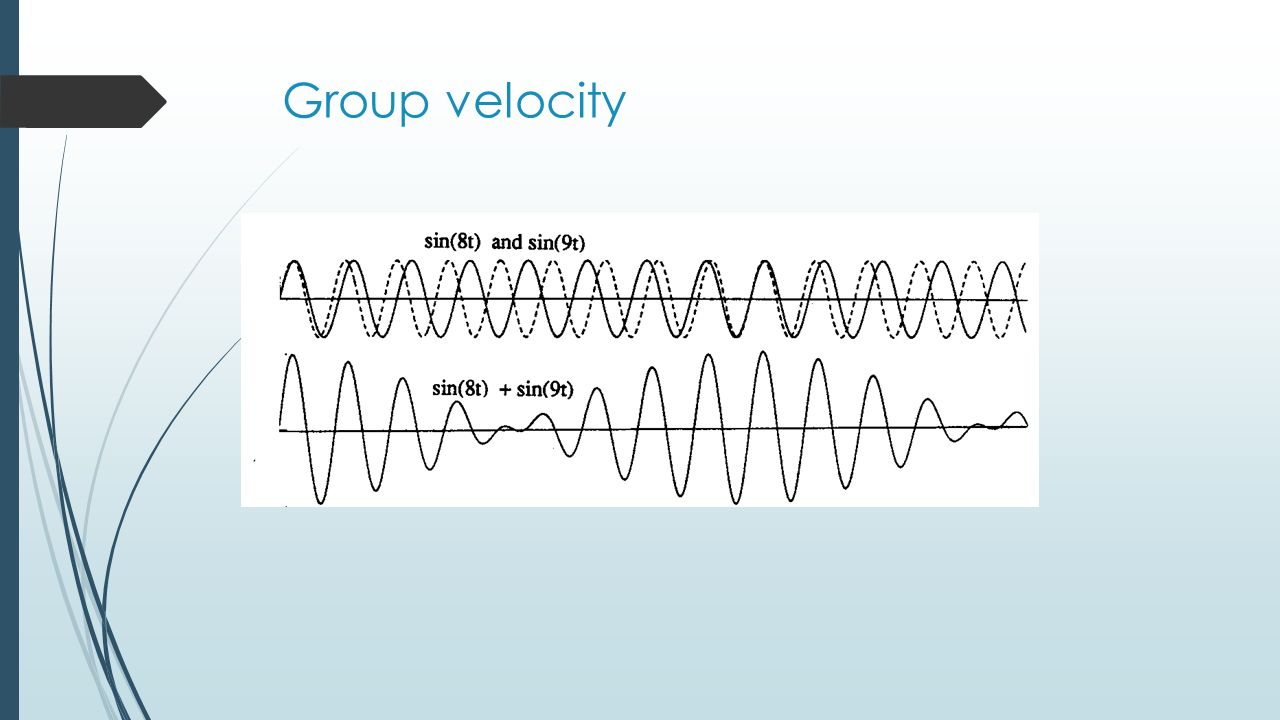 Group velocity

$\sin(8t)$ and $\sin(9t)$

$\sin(8t) + \sin(9t)$